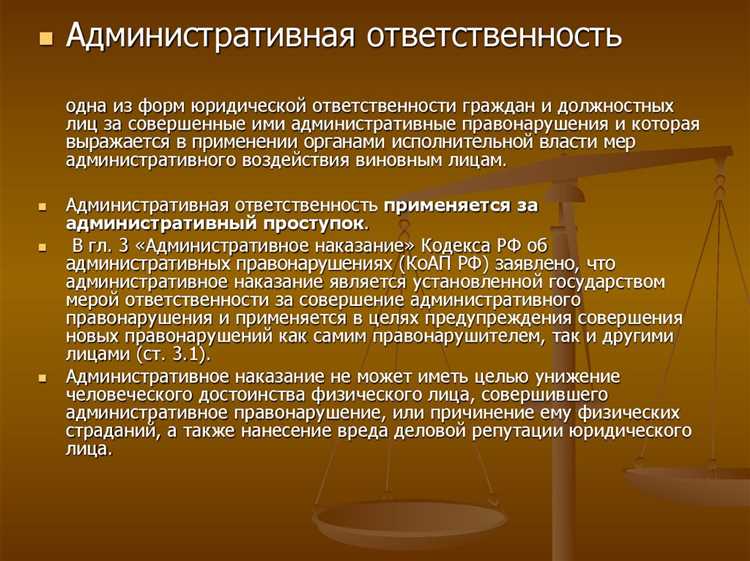 Административная ответственность

одна из форм юридической ответственности граждан и должностных лиц за совершенные ими административные правонарушения и которая выражается в применении органами исполнительной власти мер административного воздействия виновным лицам.

Административная ответственность применяется за административный проступок.

В гл. 3 «Административное наказание» Кодекса РФ об административных правонарушениях (КоАП РФ) заявлено, что административное наказание является установленной государством мерой ответственности за совершение административного правонарушения и применяется в целях предупреждения совершения новых правонарушений как самим правонарушителем, так и другими лицами (ст. 3.1).

Административное наказание не может иметь целью унижение человеческого достоинства физического лица, совершившего административное правонарушение, или причинение ему физических страданий, а также нанесение вреда деловой репутации юридического лица.